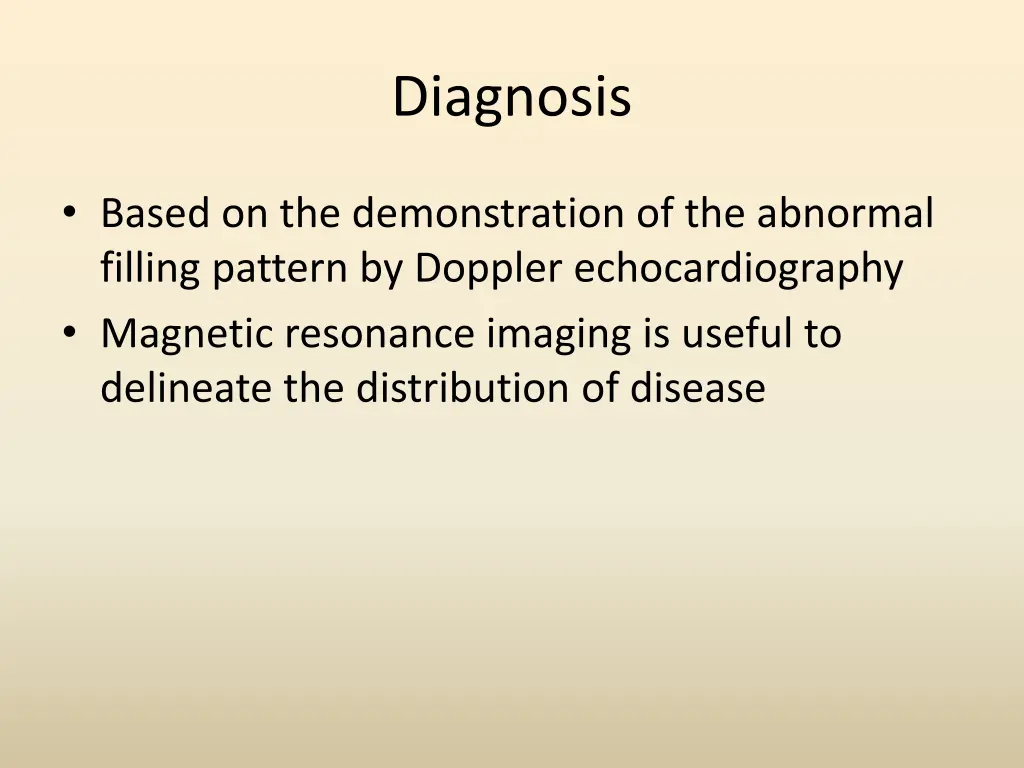 Diagnosis

• Based on the demonstration of the abnormal filling pattern by Doppler echocardiography
• Magnetic resonance imaging is useful to delineate the distribution of disease